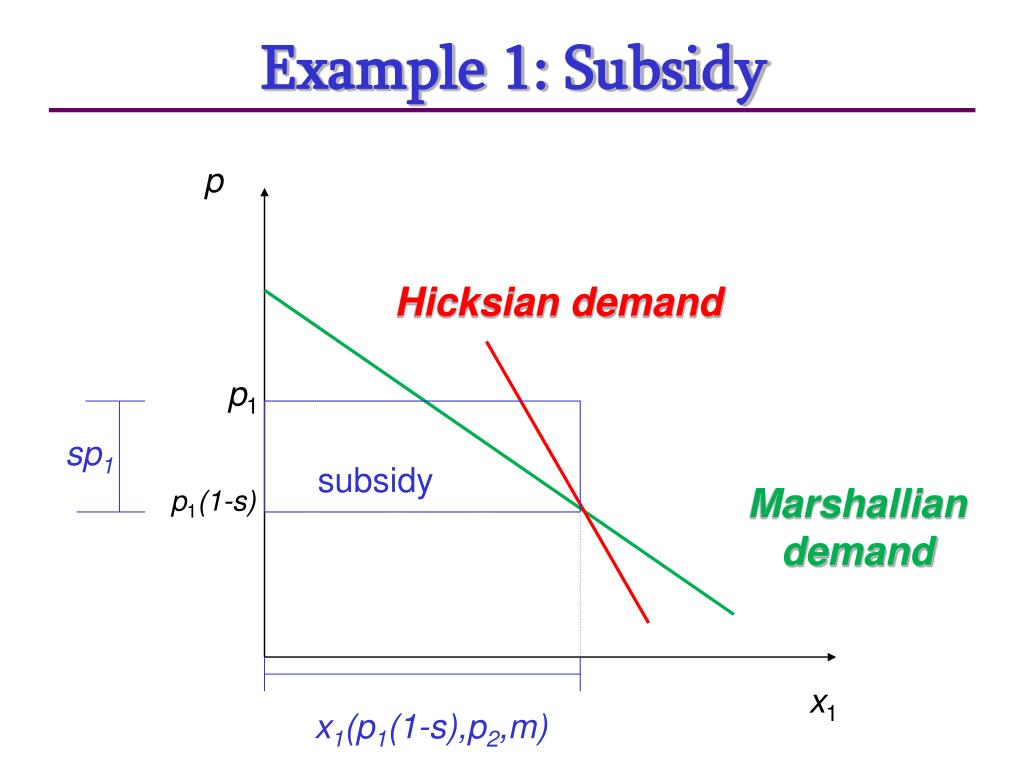 Example 1: Subsidy

$p$

Hicksian demand

$p_1$

$sp_1$

subsidy

$p_1(1-s)$

Marshallian demand

$x_1$

$x_1(p_1(1-s),p_2,m)$